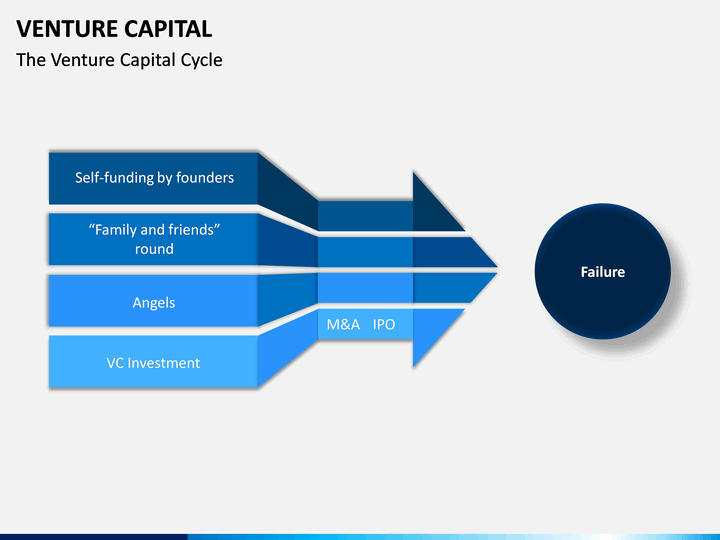 VENTURE CAPITAL

The Venture Capital Cycle

Self-funding by founders

“Family and friends” round

Angels

VC Investment

M&A IPO

Failure